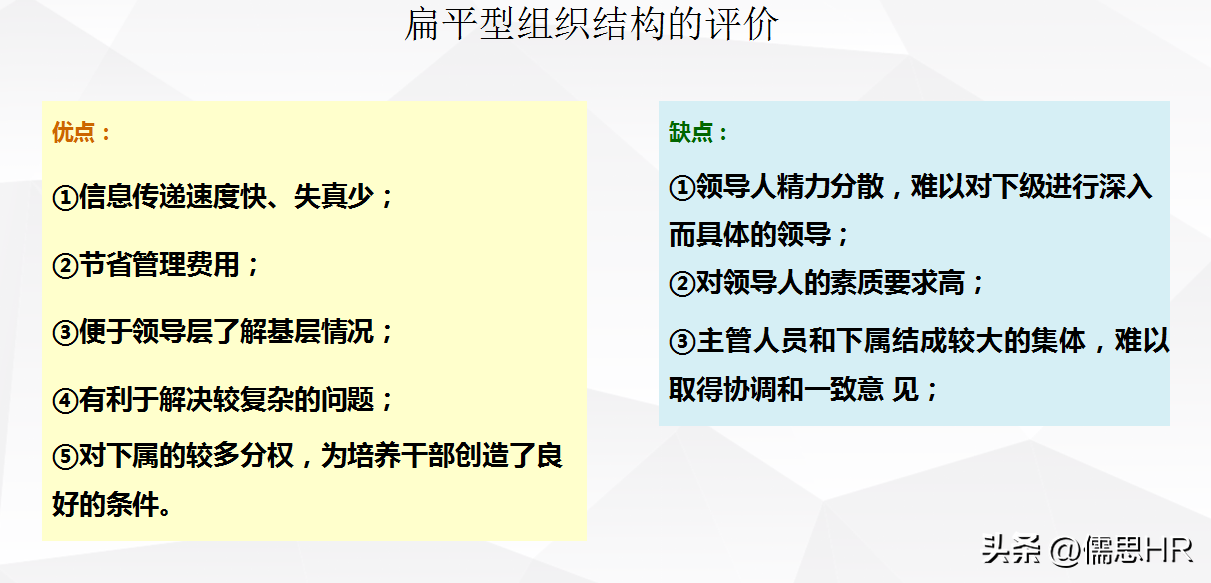 扁平型组织结构的评价

优点：

①信息传递速度快、失真少；

②节省管理费用；

③便于领导层了解基层情况；

④有利于解决较复杂的问题；

⑤对下属的较多分权，为培养干部创造了良好的条件。

缺点：

①领导人精力分散，难以对下级进行深入而具体的领导；

②对领导人的素质要求高；

③主管人员和下属结成较大的集体，难以取得协调和一致意 见；

头条 @儒思HR